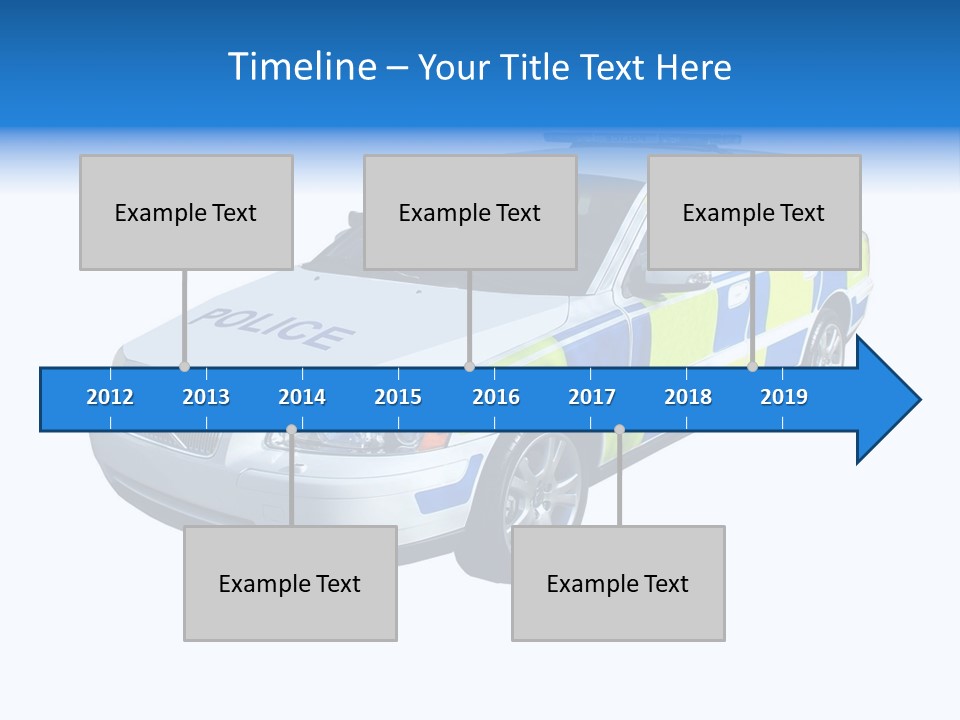 Timeline – Your Title Text Here

Example Text

Example Text

Example Text

POLICE

2012 2013 2014 2015 2016 2017 2018 2019

Example Text

Example Text